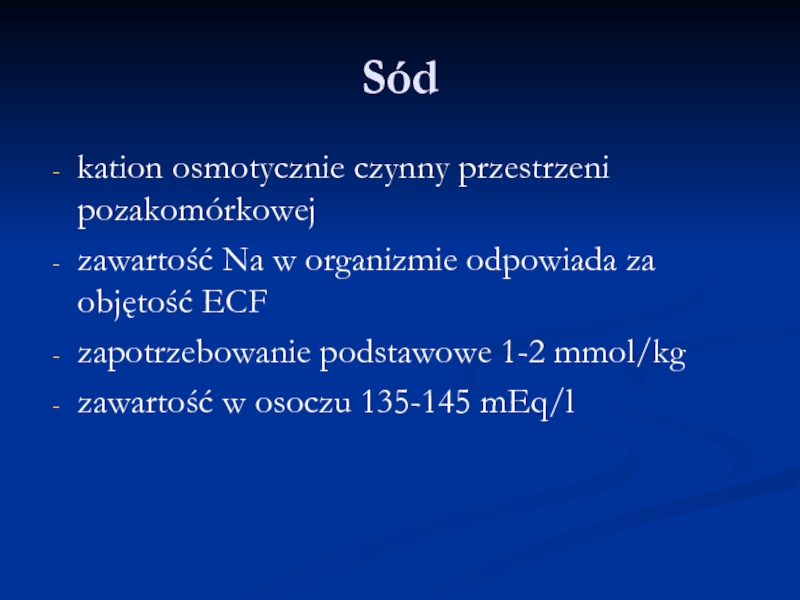 Sód

- kation osmotycznie czynny przestrzeni pozakomórkowej
- zawartość Na w organizmie odpowiada za objętość ECF
- zapotrzebowanie podstawowe 1-2 mmol/kg
- zawartość w osoczu 135-145 mEq/l